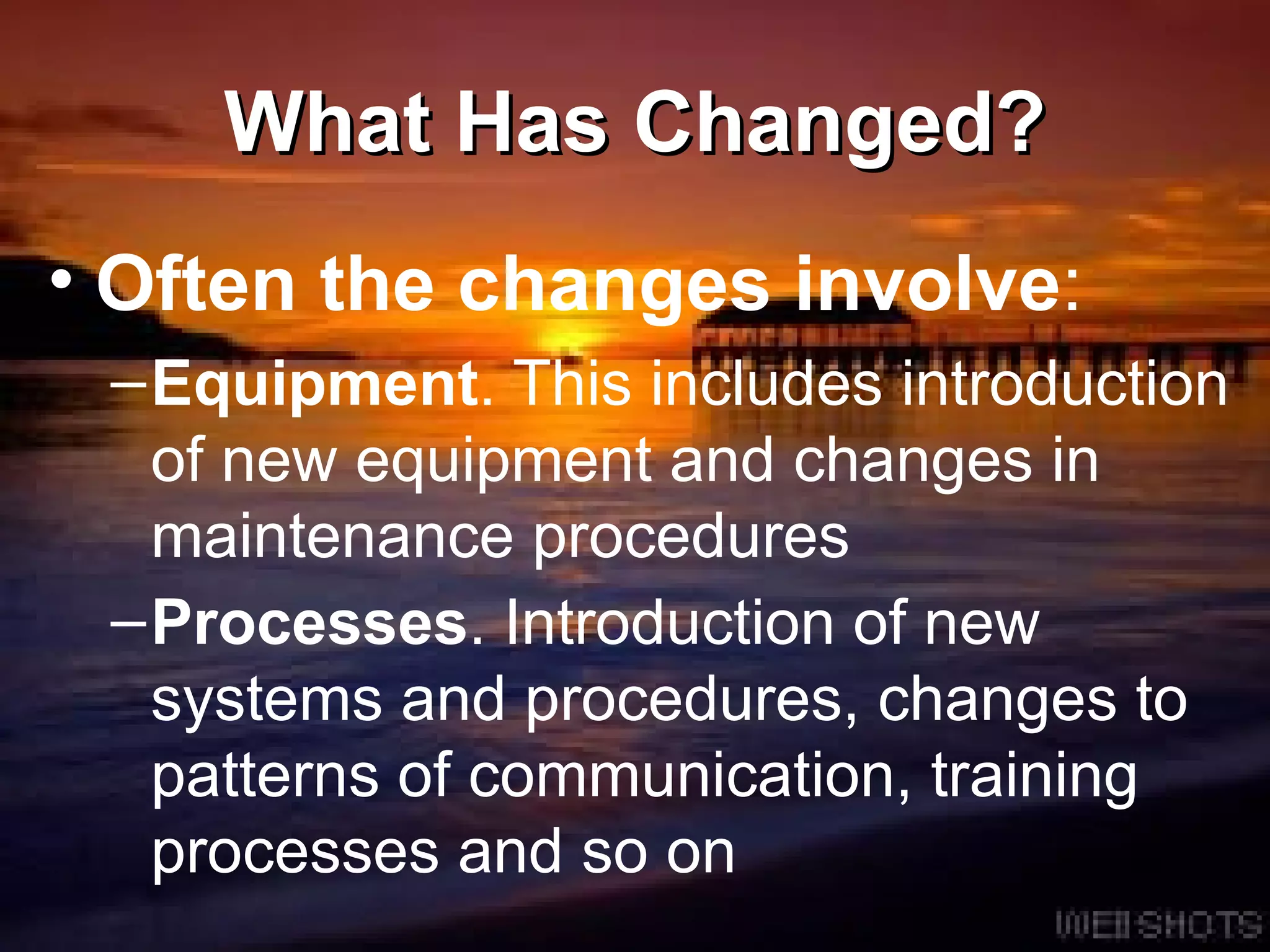 What Has Changed?

• Often the changes involve:

– Equipment. This includes introduction of new equipment and changes in maintenance procedures

– Processes. Introduction of new systems and procedures, changes to patterns of communication, training processes and so on

WEBSHOTS